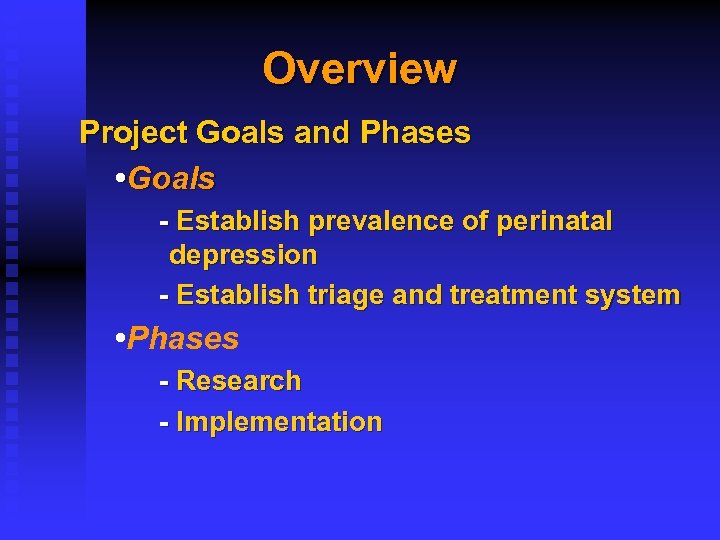 Overview

Project Goals and Phases

•Goals

- Establish prevalence of perinatal depression

- Establish triage and treatment system

•Phases

- Research

- Implementation